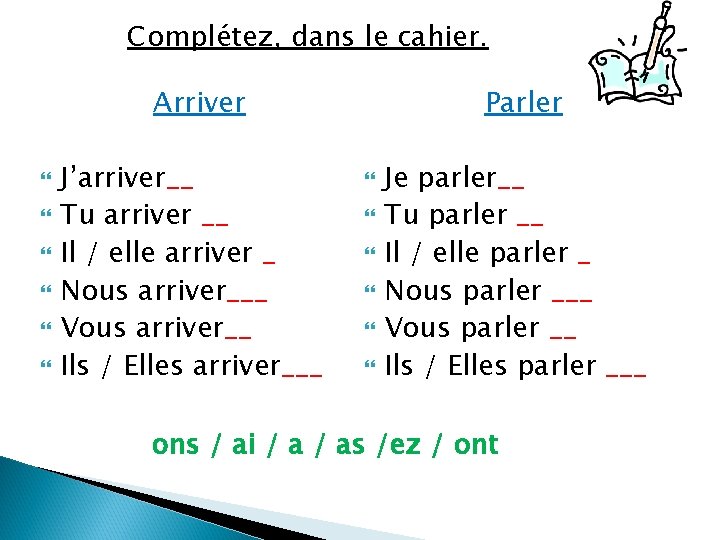 Complétez, dans le cahier.

Arriver

J'arriver__
Tu arriver __
Il / elle arriver _
Nous arriver___
Vous arriver__
Ils / Elles arriver___

Parler

Je parler__
Tu parler __
Il / elle parler _
Nous parler ___
Vous parler __
Ils / Elles parler ___

ons / ai / a / as /ez / ont